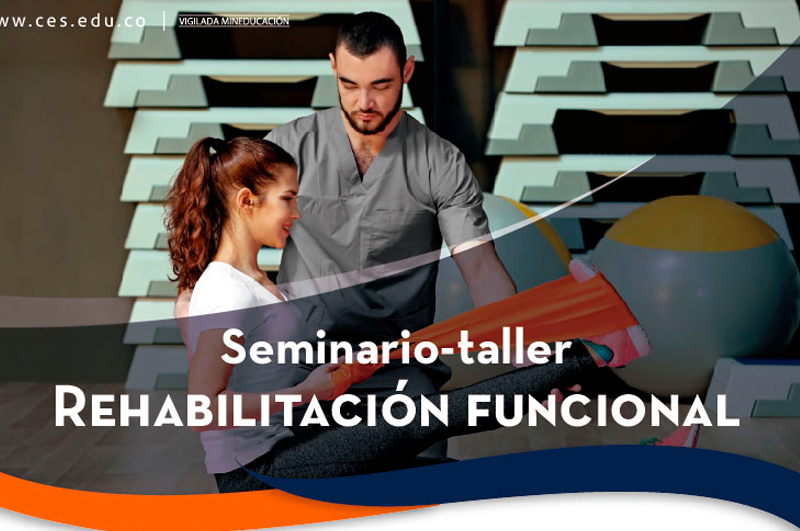 ww.ces.edu.co | VIGILADA MINEDUCACIÓN

Seminario-taller
REHABILITACIÓN FUNCIONAL